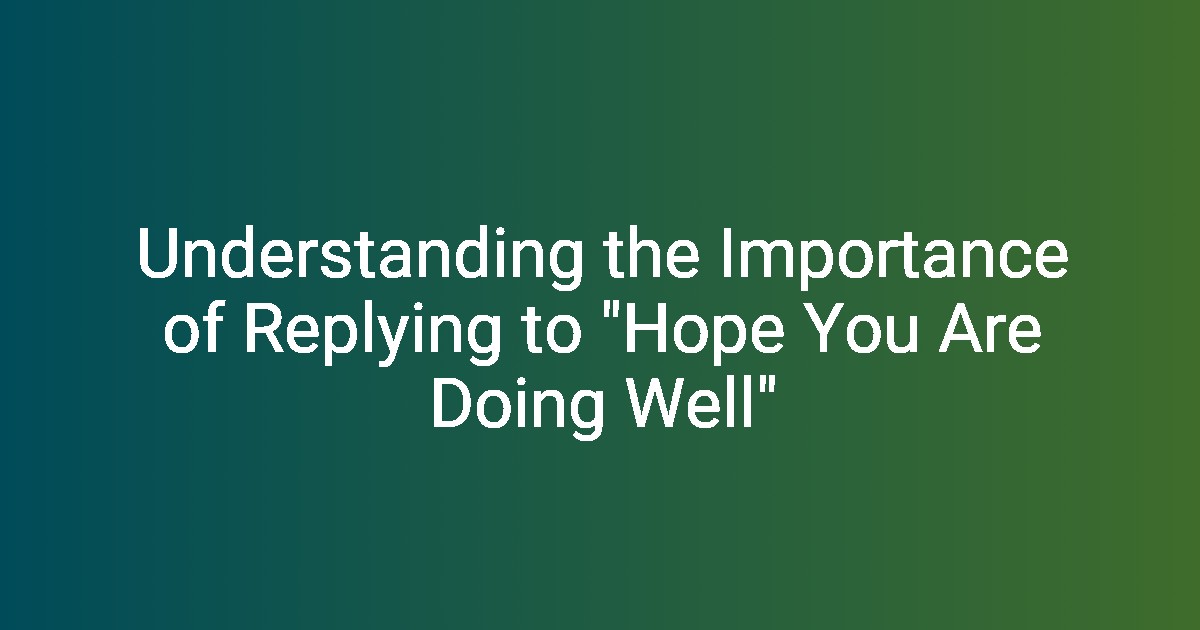 Understanding the Importance of Replying to "Hope You Are Doing Well"